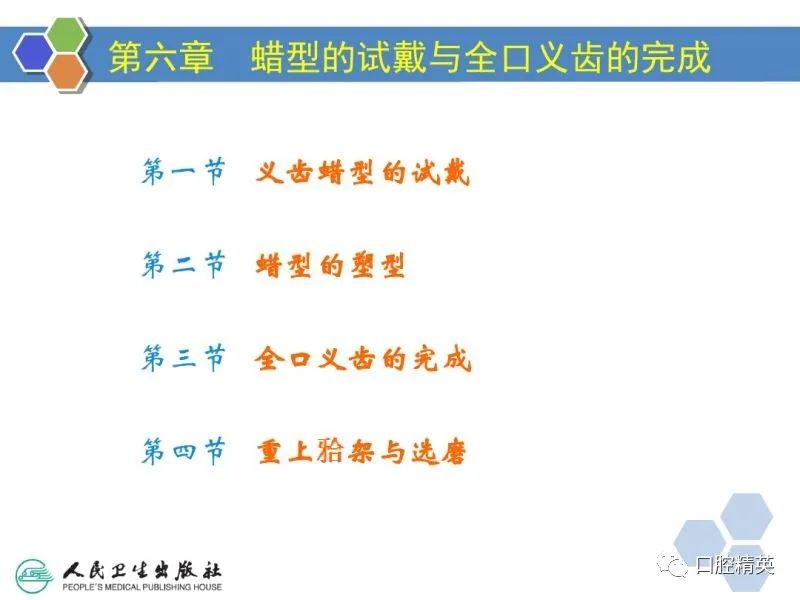 第六章　蜡型的试戴与全口义齿的完成

第一节　义齿蜡型的试戴

第二节　蜡型的塑型

第三节　全口义齿的完成

第四节　重上𬌗架与选磨

人民卫生出版社
PEOPLE'S MEDICAL PUBLISHING HOUSE

口腔精英